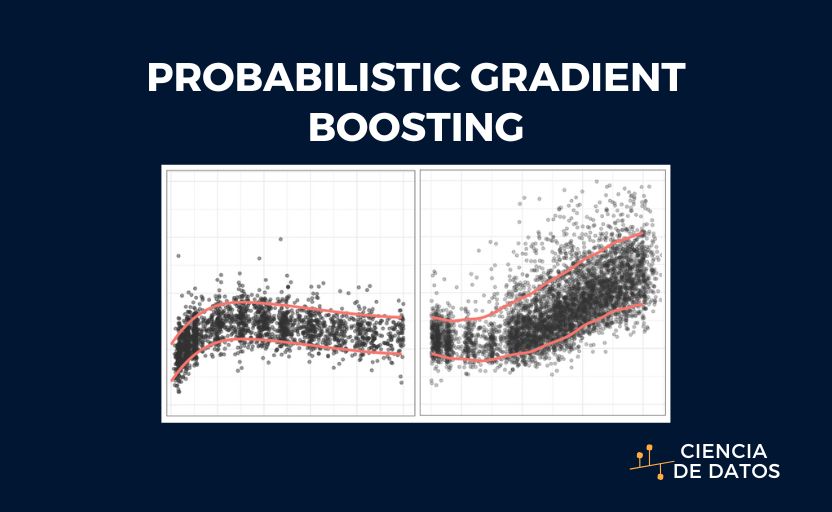 PROBABILISTIC GRADIENT BOOSTING

CIENCIA
DE DATOS